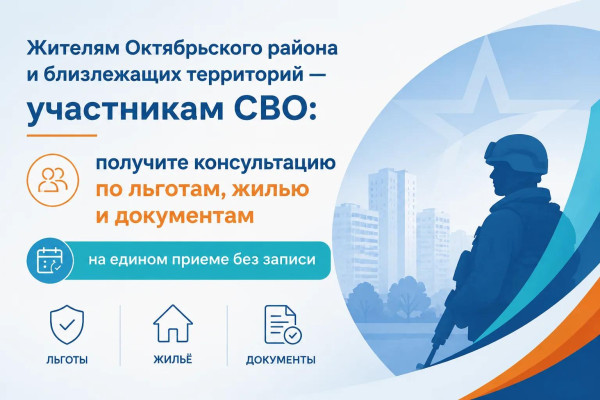 Жителям Октябрьского района и близлежащих территорий — участникам СВО:

получите консультацию по льготам, жилью и документам

на едином приеме без записи

ЛЬГОТЫ

ЖИЛЬЁ

ДОКУМЕНТЫ